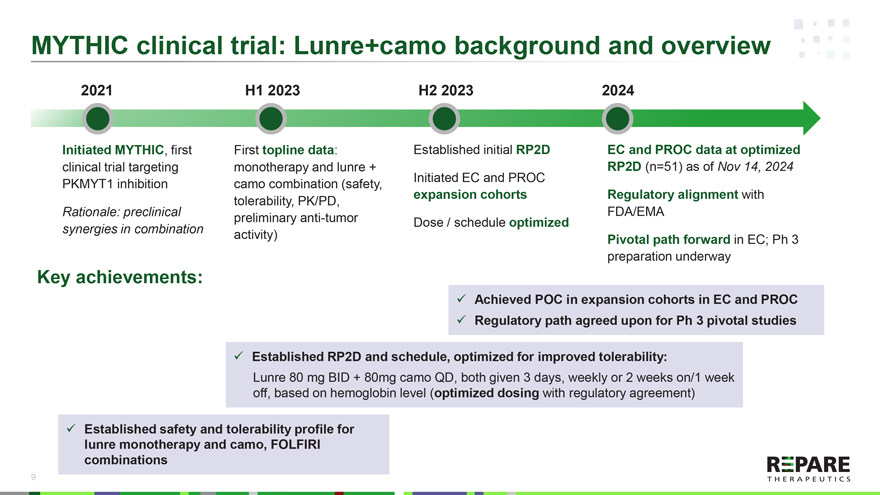 MYTHIC clinical trial: Lunre+camo background and overview

2021

Initiated MYTHIC, first clinical trial targeting PKMYT1 inhibition

Rationale: preclinical synergies in combination

H1 2023

First topline data: monotherapy and lunre + camo combination (safety, tolerability, PK/PD, preliminary anti-tumor activity)

H2 2023

Established initial RP2D

Initiated EC and PROC expansion cohorts

Dose / schedule optimized

2024

EC and PROC data at optimized RP2D (n=51) as of Nov 14, 2024

Regulatory alignment with FDA/EMA

Pivotal path forward in EC; Ph 3 preparation underway

Key achievements:

✓ Achieved POC in expansion cohorts in EC and PROC
✓ Regulatory path agreed upon for Ph 3 pivotal studies

✓ Established RP2D and schedule, optimized for improved tolerability:
Lunre 80 mg BID + 80mg camo QD, both given 3 days, weekly or 2 weeks on/1 week off, based on hemoglobin level (optimized dosing with regulatory agreement)

✓ Established safety and tolerability profile for lunre monotherapy and camo, FOLFIRI combinations

9

REPARE THERAPEUTICS